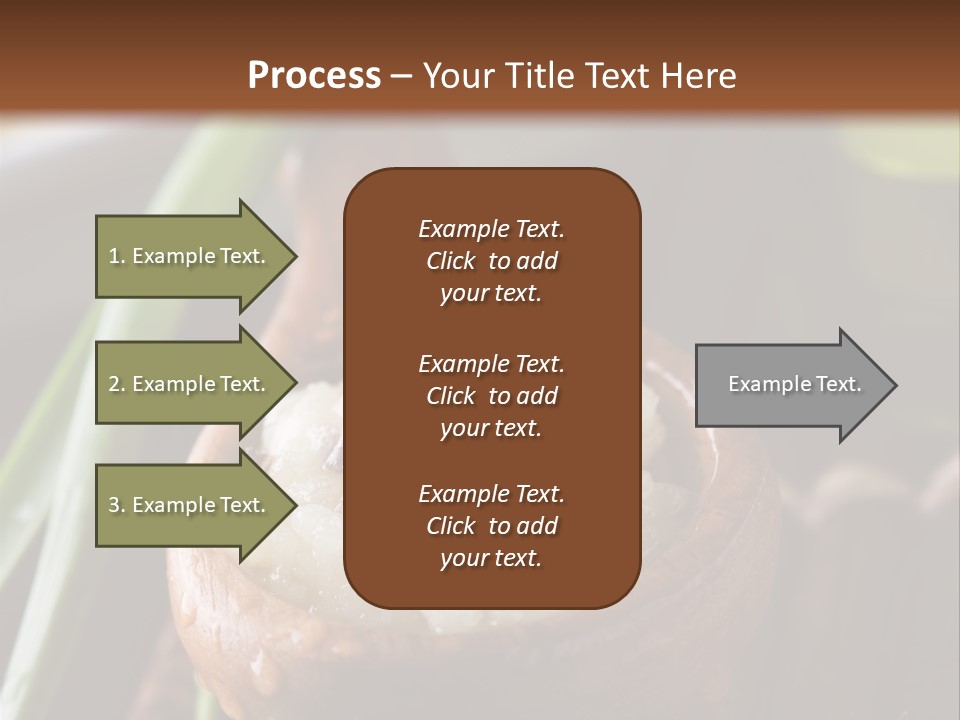 Process – Your Title Text Here

1. Example Text.

2. Example Text.

3. Example Text.

Example Text. Click to add your text.

Example Text. Click to add your text.

Example Text. Click to add your text.

Example Text.